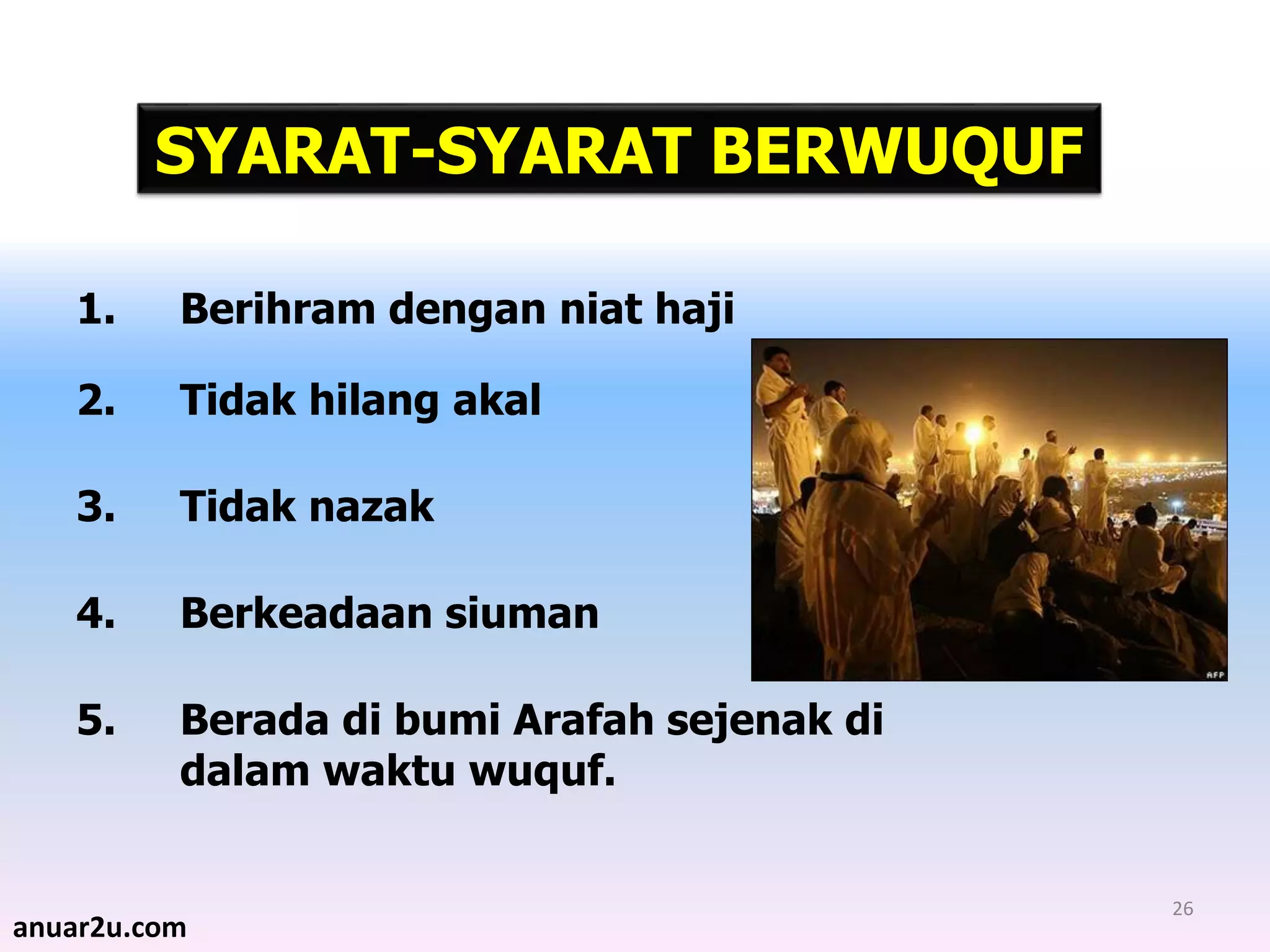 SYARAT-SYARAT BERWUQUF

1. Berihram dengan niat haji

2. Tidak hilang akal

3. Tidak nazak

4. Berkeadaan siuman

5. Berada di bumi Arafah sejenak di dalam waktu wuquf.

AFP

26

anuar2u.com